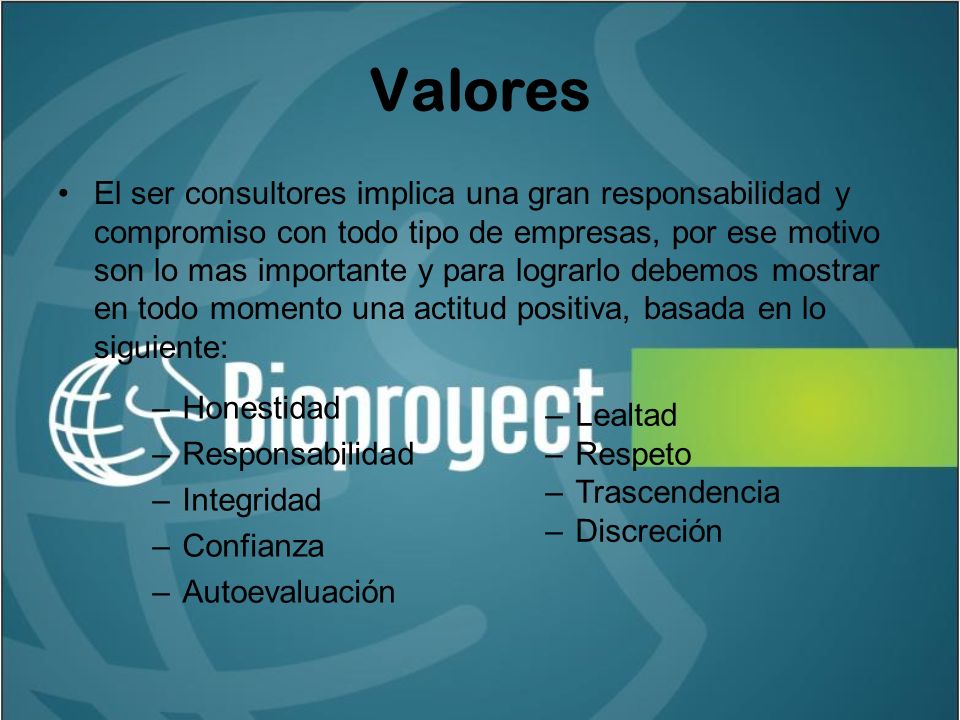 Valores

• El ser consultores implica una gran responsabilidad y compromiso con todo tipo de empresas, por ese motivo son lo mas importante y para lograrlo debemos mostrar en todo momento una actitud positiva, basada en lo siguiente:

Bioproyect

– Honestidad
– Responsabilidad
– Integridad
– Confianza
– Autoevaluación

– Lealtad
– Respeto
– Trascendencia
– Discreción